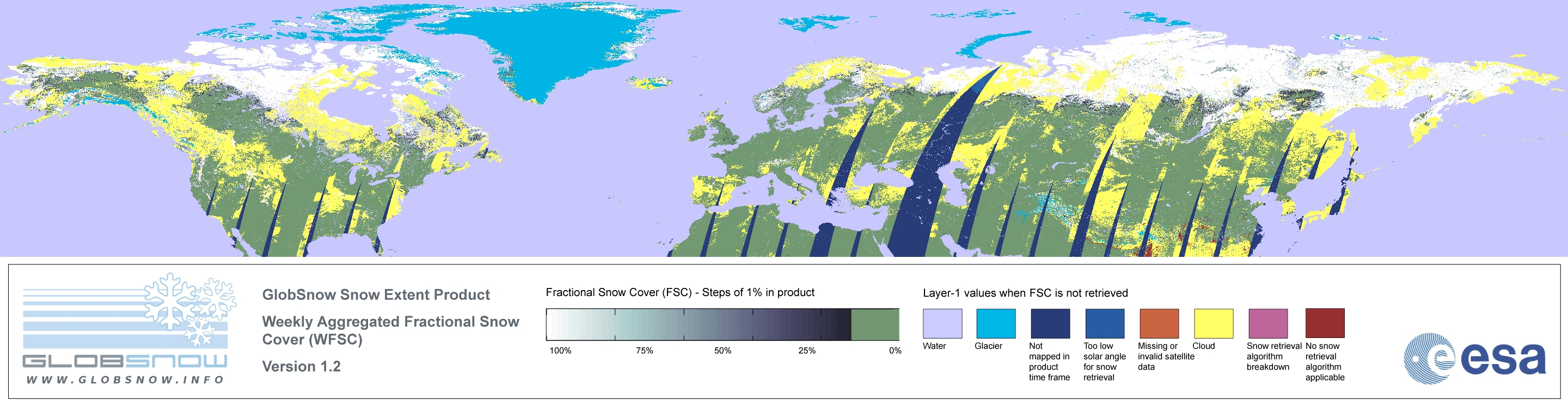 GLOBSNOW
WWW.GLOBSNOW.INFO

GlobSnow Snow Extent Product

Weekly Aggregated Fractional Snow Cover (WFSC)

Version 1.2

Fractional Snow Cover (FSC) - Steps of 1% in product

100% 75% 50% 25% 0%

Layer-1 values when FSC is not retrieved

Water

Glacier

Not mapped in product time frame

Too low solar angle for snow retrieval

Missing or invalid satellite data

Cloud

Snow retrieval algorithm breakdown

No snow retrieval algorithm applicable

esa